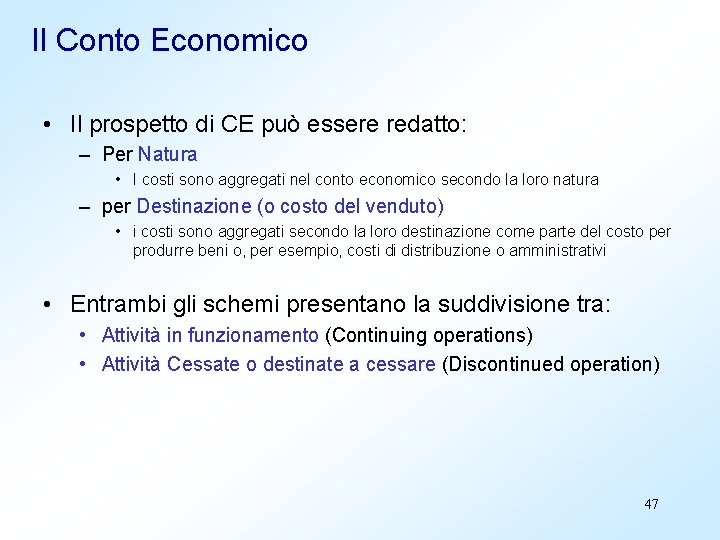 Il Conto Economico

• Il prospetto di CE può essere redatto:
– Per Natura
• I costi sono aggregati nel conto economico secondo la loro natura
– per Destinazione (o costo del venduto)
• i costi sono aggregati secondo la loro destinazione come parte del costo per produrre beni o, per esempio, costi di distribuzione o amministrativi

• Entrambi gli schemi presentano la suddivisione tra:
• Attività in funzionamento (Continuing operations)
• Attività Cessate o destinate a cessare (Discontinued operation)

47